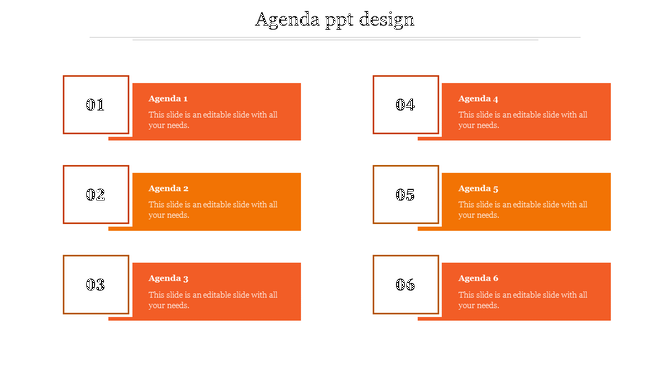 Agenda ppt design

01

Agenda 1

This slide is an editable slide with all your needs.

02

Agenda 2

This slide is an editable slide with all your needs.

03

Agenda 3

This slide is an editable slide with all your needs.

04

Agenda 4

This slide is an editable slide with all your needs.

05

Agenda 5

This slide is an editable slide with all your needs.

06

Agenda 6

This slide is an editable slide with all your needs.